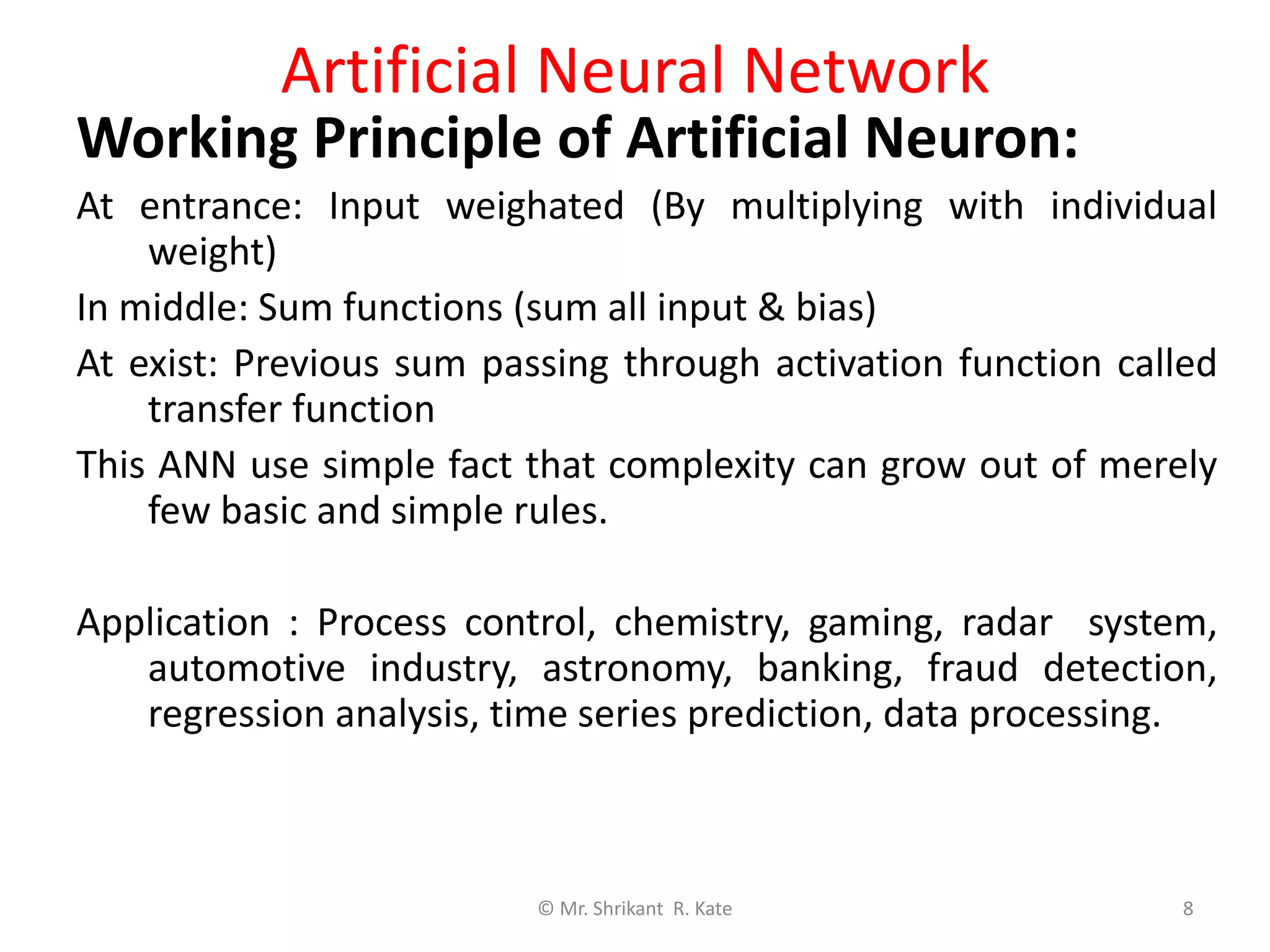 Artificial Neural Network

Working Principle of Artificial Neuron:

At entrance: Input weighated (By multiplying with individual weight)

In middle: Sum functions (sum all input & bias)

At exist: Previous sum passing through activation function called transfer function

This ANN use simple fact that complexity can grow out of merely few basic and simple rules.

Application : Process control, chemistry, gaming, radar system, automotive industry, astronomy, banking, fraud detection, regression analysis, time series prediction, data processing.

© Mr. Shrikant R. Kate

8